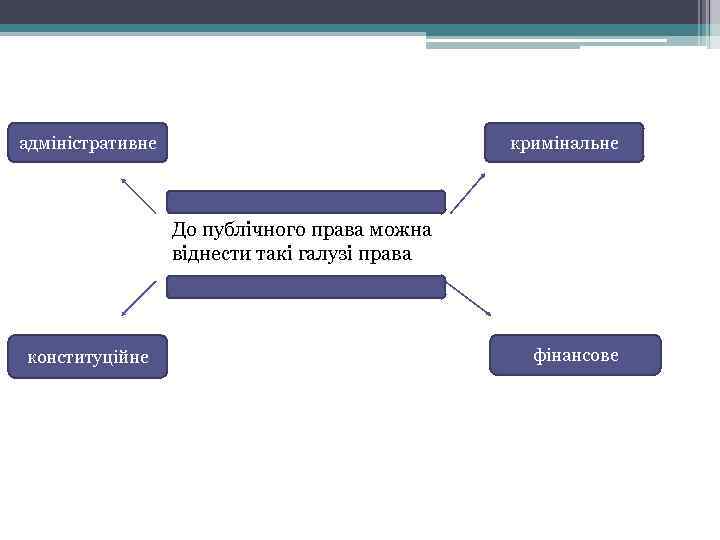 адміністративне

кримінальне

До публічного права можна віднести такі галузі права

конституційне

фінансове